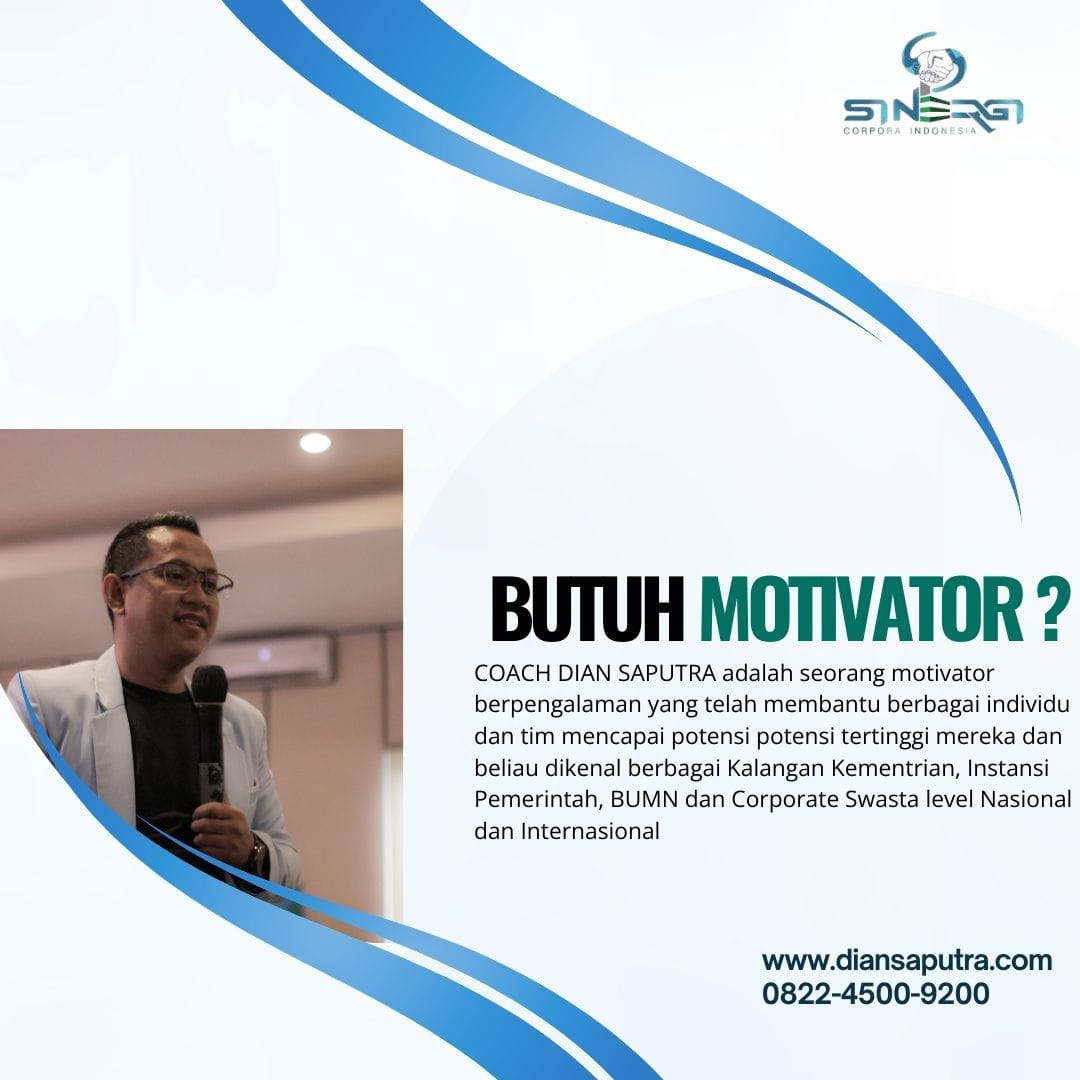 SINERGI
CORPORA INDONESIA

BUTUH MOTIVATOR ?

COACH DIAN SAPUTRA adalah seorang motivator berpengalaman yang telah membantu berbagai individu dan tim mencapai potensi potensi tertinggi mereka dan beliau dikenal berbagai Kalangan Kementrian, Instansi Pemerintah, BUMN dan Corporate Swasta level Nasional dan Internasional

www.diansaputra.com
0822-4500-9200